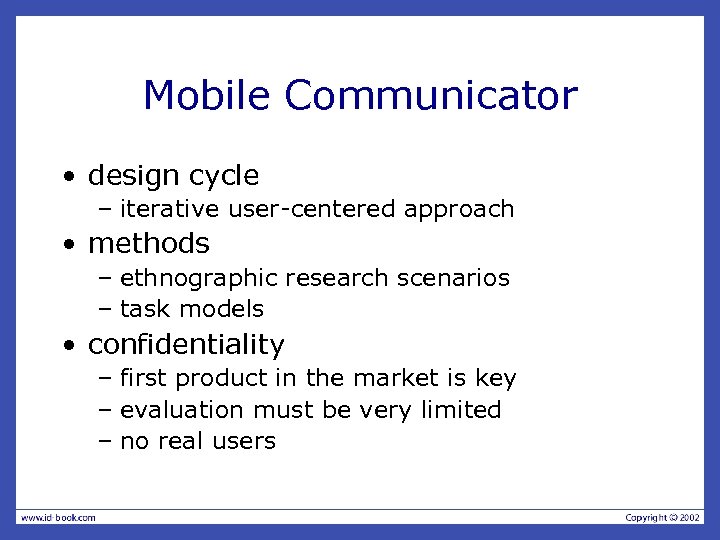 Mobile Communicator

• design cycle
  – iterative user-centered approach
• methods
  – ethnographic research scenarios
  – task models
• confidentiality
  – first product in the market is key
  – evaluation must be very limited
  – no real users

www.id-book.com

Copyright © 2002